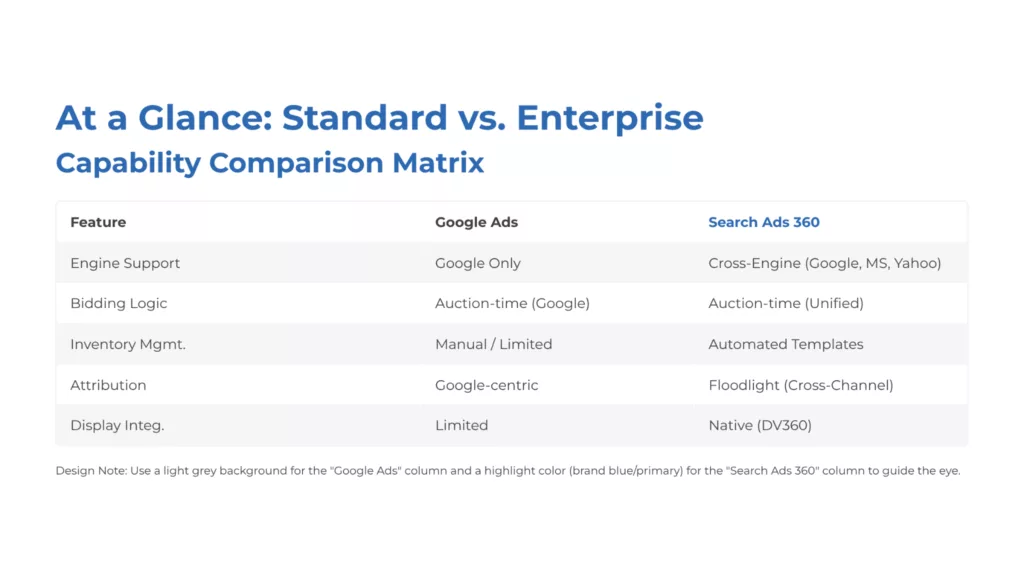 At a Glance: Standard vs. Enterprise
Capability Comparison Matrix

| Feature | Google Ads | Search Ads 360 |
|---|---|---|
| Engine Support | Google Only | Cross-Engine (Google, MS, Yahoo) |
| Bidding Logic | Auction-time (Google) | Auction-time (Unified) |
| Inventory Mgmt. | Manual / Limited | Automated Templates |
| Attribution | Google-centric | Floodlight (Cross-Channel) |
| Display Integ. | Limited | Native (DV360) |

Design Note: Use a light grey background for the "Google Ads" column and a highlight color (brand blue/primary) for the "Search Ads 360" column to guide the eye.